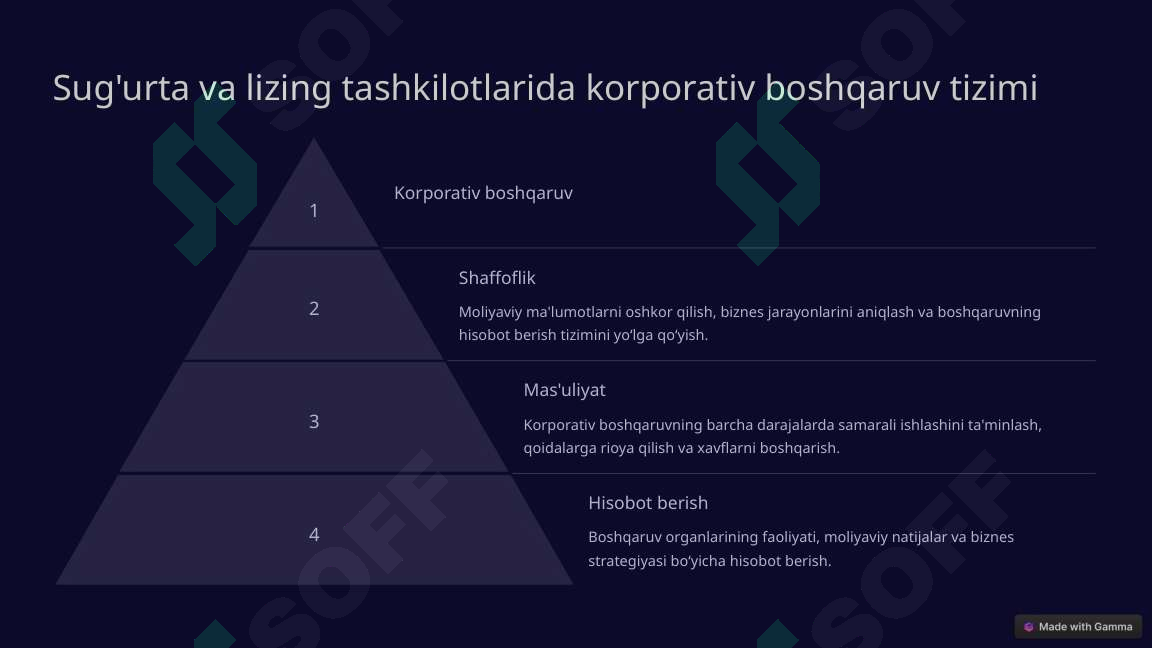 Sug'urta va lizing tashkilotlarida korporativ boshqaruv tizimi

1

Korporativ boshqaruv

2

Shaffoflik

Moliyaviy ma'lumotlarni oshkor qilish, biznes jarayonlarini aniqlash va boshqaruvning hisobot berish tizimini yo'lga qo'yish.

3

Mas'uliyat

Korporativ boshqaruvning barcha darajalarda samarali ishlashini ta'minlash, qoidalarga rioya qilish va xavflarni boshqarish.

4

Hisobot berish

Boshqaruv organlarining faoliyati, moliyaviy natijalar va biznes strategiyasi bo'yicha hisobot berish.

SOFF

SOFF

SOFF

SOFF

Made with Gamma